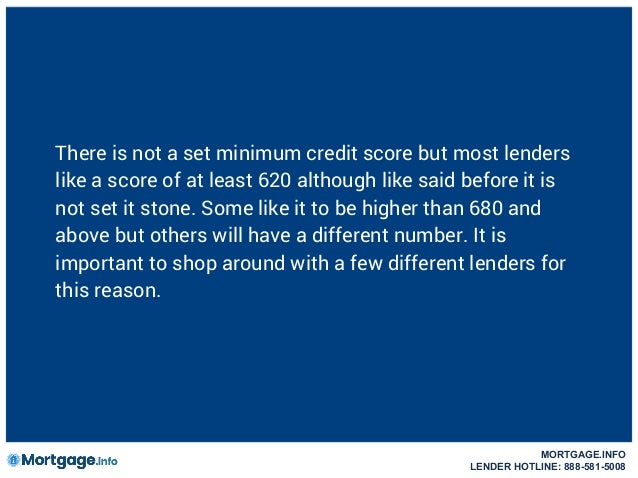 There is not a set minimum credit score but most lenders like a score of at least 620 although like said before it is not set it stone. Some like it to be higher than 680 and above but others will have a different number. It is important to shop around with a few different lenders for this reason.

Mortgage.info

MORTGAGE.INFO
LENDER HOTLINE: 888-581-5008